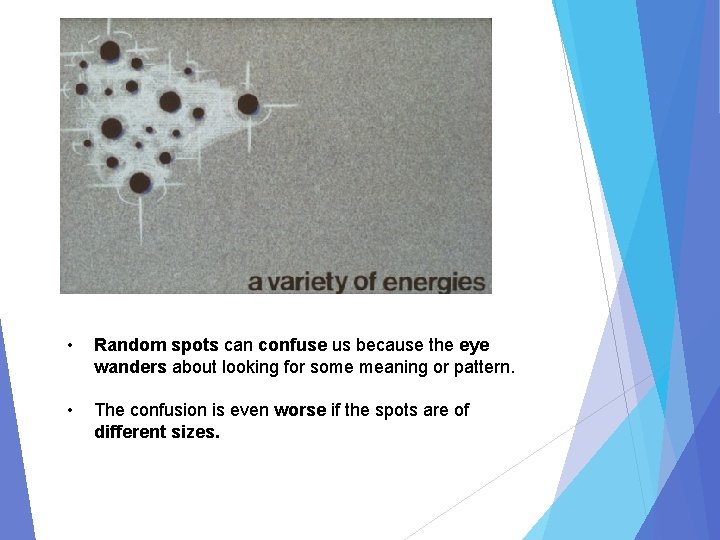 a variety of energies

• Random spots can confuse us because the eye wanders about looking for some meaning or pattern.

• The confusion is even worse if the spots are of different sizes.